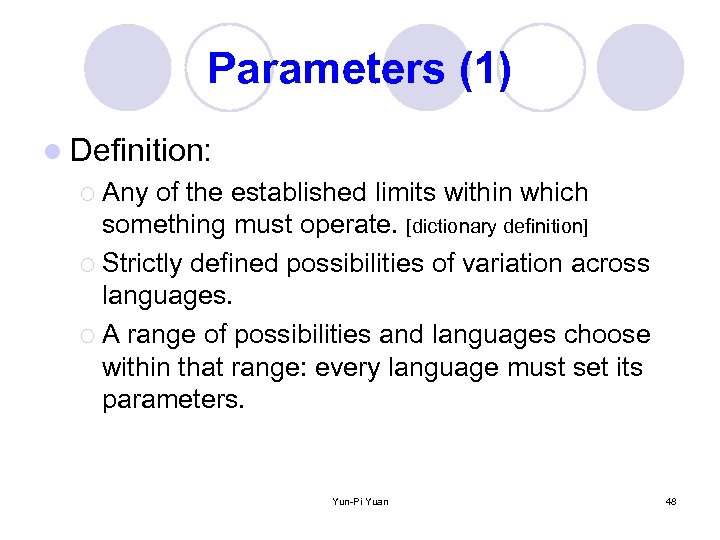 Parameters (1)

Definition:

Any of the established limits within which something must operate. [dictionary definition]

Strictly defined possibilities of variation across languages.

A range of possibilities and languages choose within that range: every language must set its parameters.

Yun-Pi Yuan

48